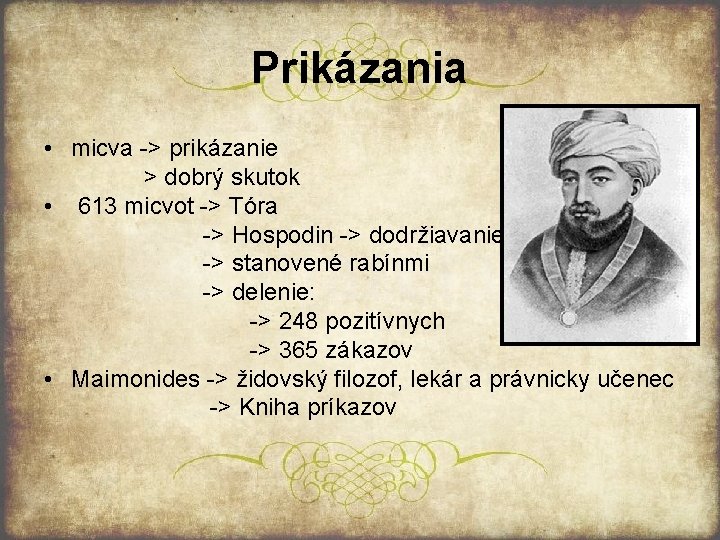 Prikázania

• micva -> prikázanie
> dobrý skutok
• 613 micvot -> Tóra
-> Hospodin -> dodržiavanie
-> stanovené rabínmi
-> delenie:
-> 248 pozitívnych
-> 365 zákazov
• Maimonides -> židovský filozof, lekár a právnicky učenec
-> Kniha príkazov